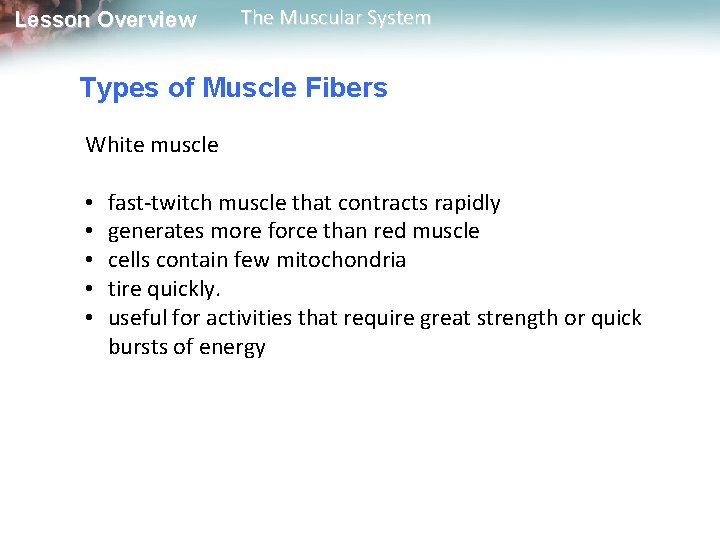 Lesson Overview The Muscular System

Types of Muscle Fibers

White muscle

• fast-twitch muscle that contracts rapidly
• generates more force than red muscle
• cells contain few mitochondria
• tire quickly.
• useful for activities that require great strength or quick bursts of energy